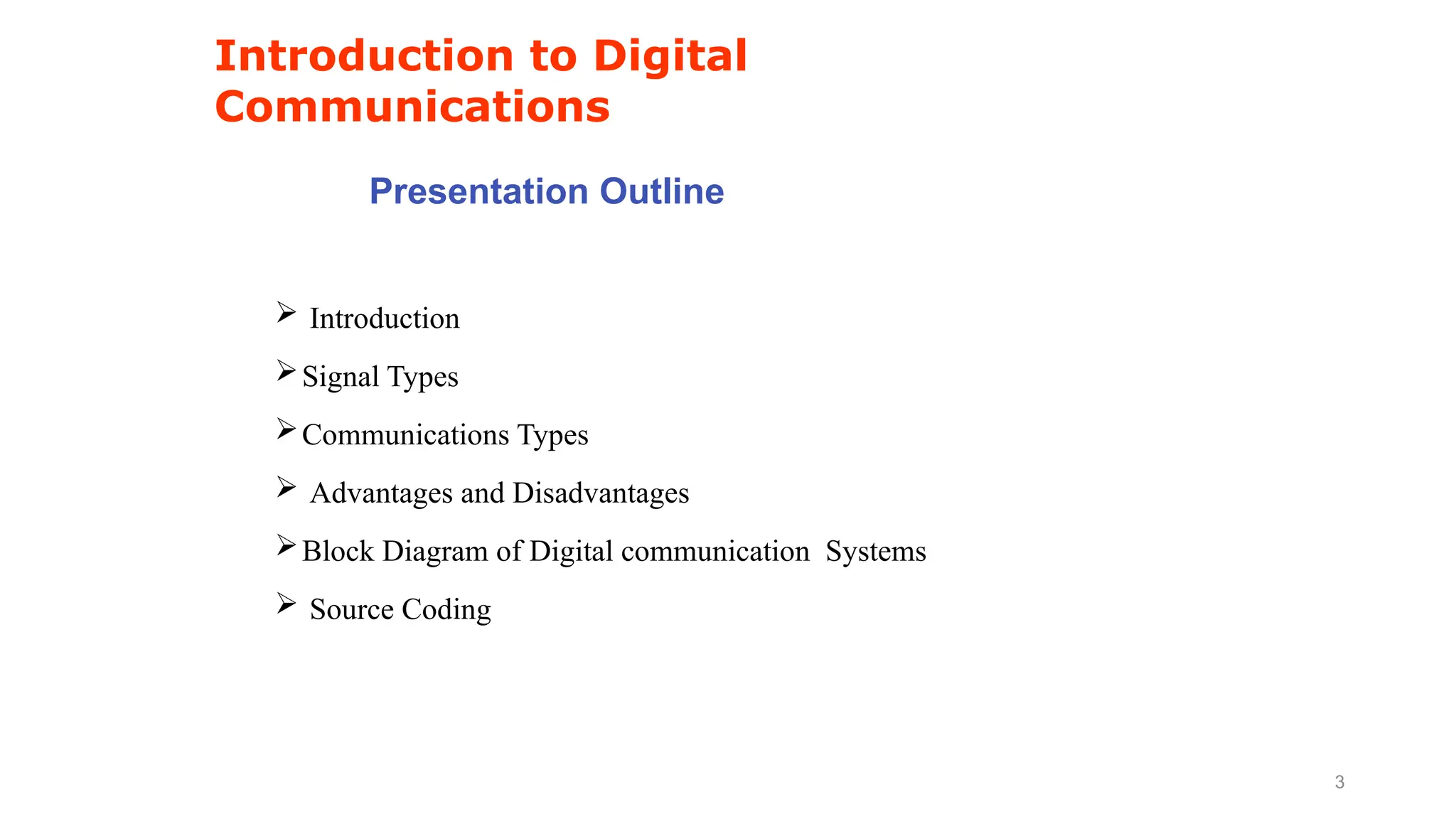 Introduction to Digital Communications

Presentation Outline

➢ Introduction

➢ Signal Types

➢ Communications Types

➢ Advantages and Disadvantages

➢ Block Diagram of Digital communication Systems

➢ Source Coding

3